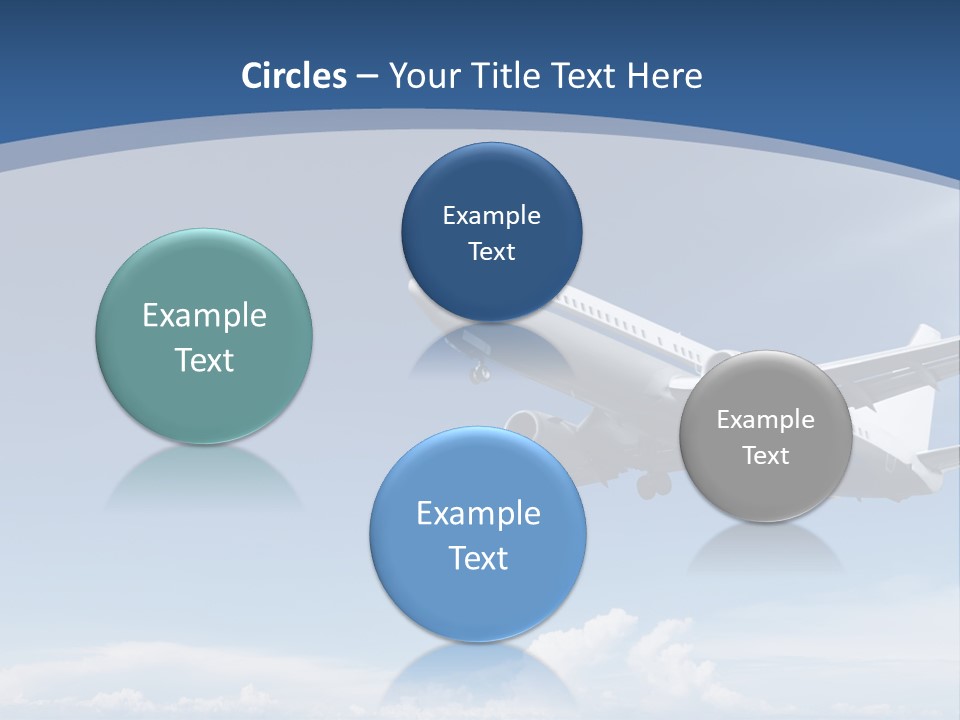 Circles – Your Title Text Here

Example Text

Example Text

Example Text

Example Text